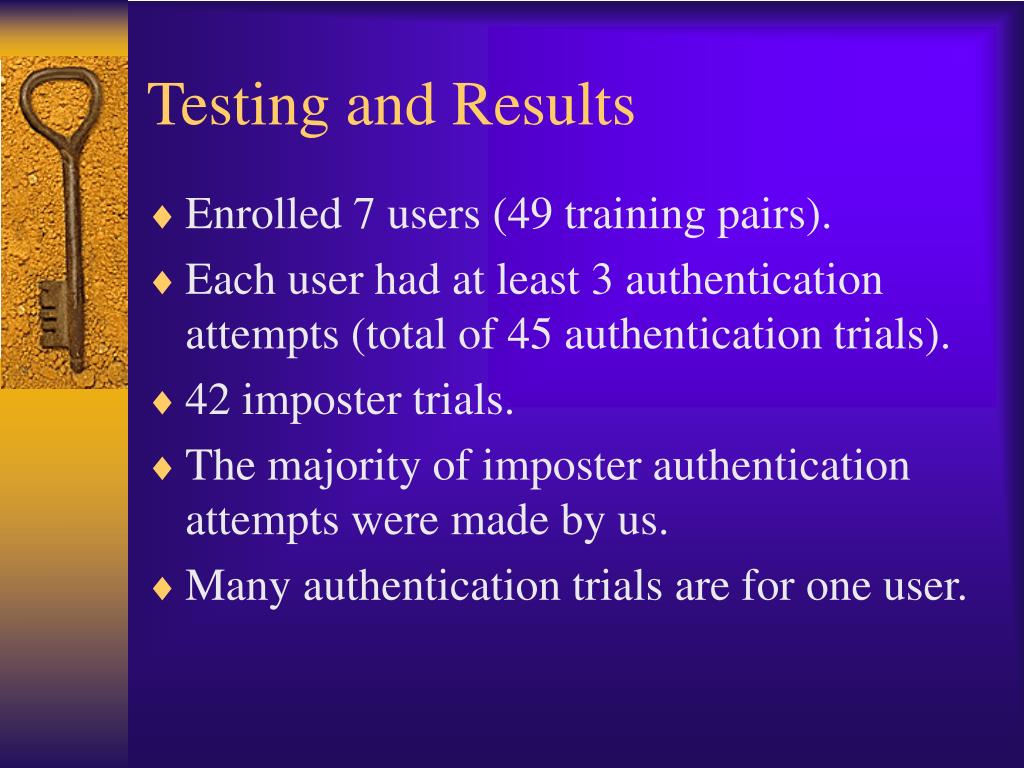 Testing and Results

♦ Enrolled 7 users (49 training pairs).
♦ Each user had at least 3 authentication attempts (total of 45 authentication trials).
♦ 42 imposter trials.
♦ The majority of imposter authentication attempts were made by us.
♦ Many authentication trials are for one user.